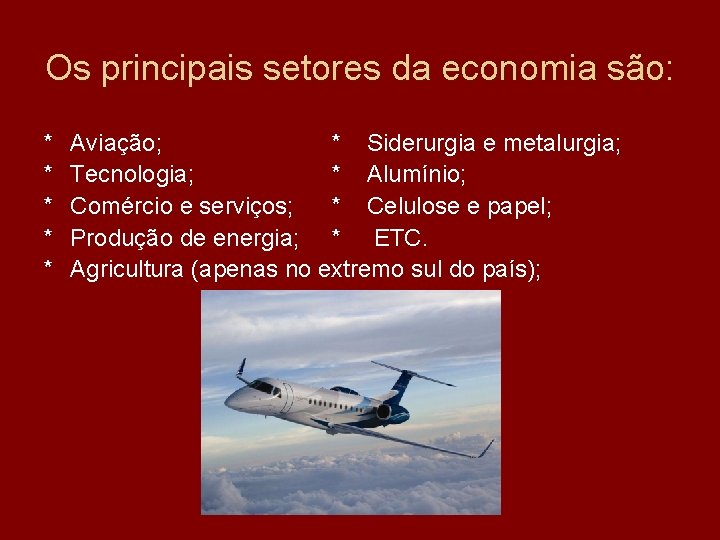 Os principais setores da economia são:

* Aviação;
* Tecnologia;
* Comércio e serviços;
* Produção de energia;
* Agricultura (apenas no extremo sul do país);

* Siderurgia e metalurgia;
* Alumínio;
* Celulose e papel;
* ETC.